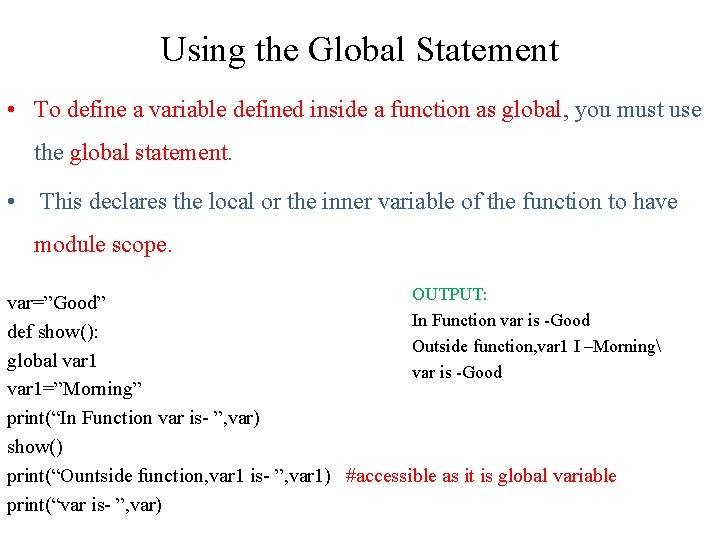 Using the Global Statement

• To define a variable defined inside a function as global, you must use the global statement.

• This declares the local or the inner variable of the function to have module scope.

var=”Good”
def show():
global var1
var1=”Morning”
print(“In Function var is- ”,var)
show()
print(“Ountside function,var1 is- ”,var1) #accessible as it is global variable
print(“var is- ”,var)

OUTPUT:
In Function var is -Good
Outside function,var1 I –Morning\
var is -Good